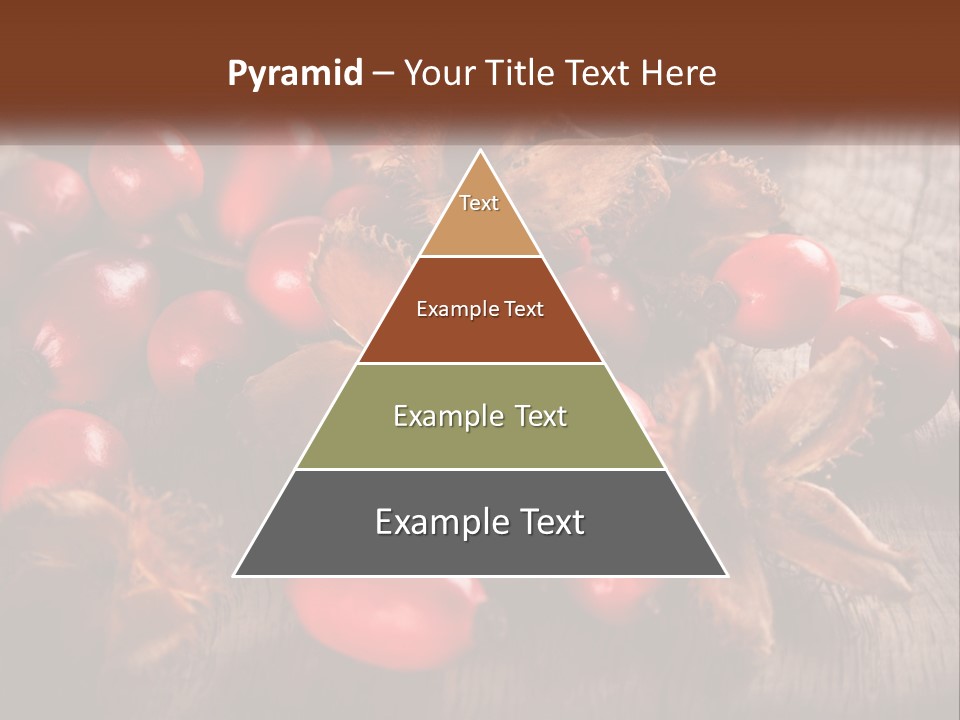 Pyramid – Your Title Text Here

Text

Example Text

Example Text

Example Text